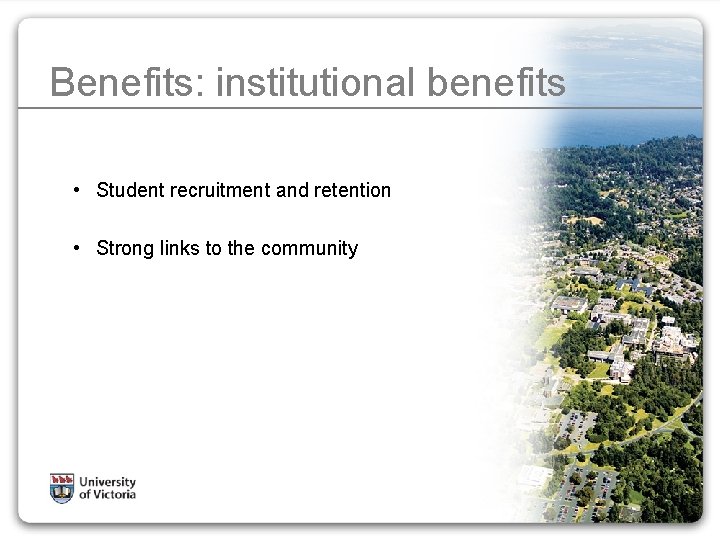 Benefits: institutional benefits

• Student recruitment and retention

• Strong links to the community

University of Victoria